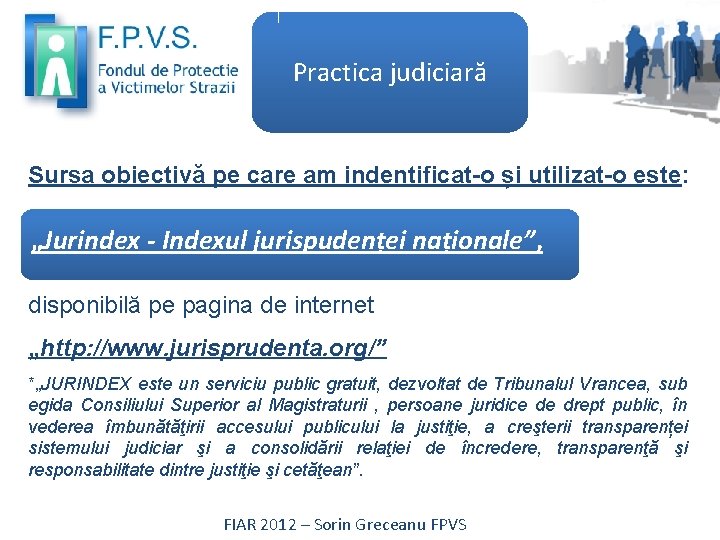 F.P.V.S.
Fondul de Protectie a Victimelor Strazii

Practica judiciară

Sursa obiectivă pe care am indentificat-o și utilizat-o este:

„Jurindex - Indexul jurispudenței naționale”,

disponibilă pe pagina de internet

„http://www.jurisprudenta.org/”

*„JURINDEX este un serviciu public gratuit, dezvoltat de Tribunalul Vrancea, sub egida Consiliului Superior al Magistraturii , persoane juridice de drept public, în vederea îmbunătăţirii accesului publicului la justiţie, a creşterii transparenţei sistemului judiciar şi a consolidării relaţiei de încredere, transparenţă şi responsabilitate dintre justiţie şi cetăţean”.

FIAR 2012 – Sorin Greceanu FPVS